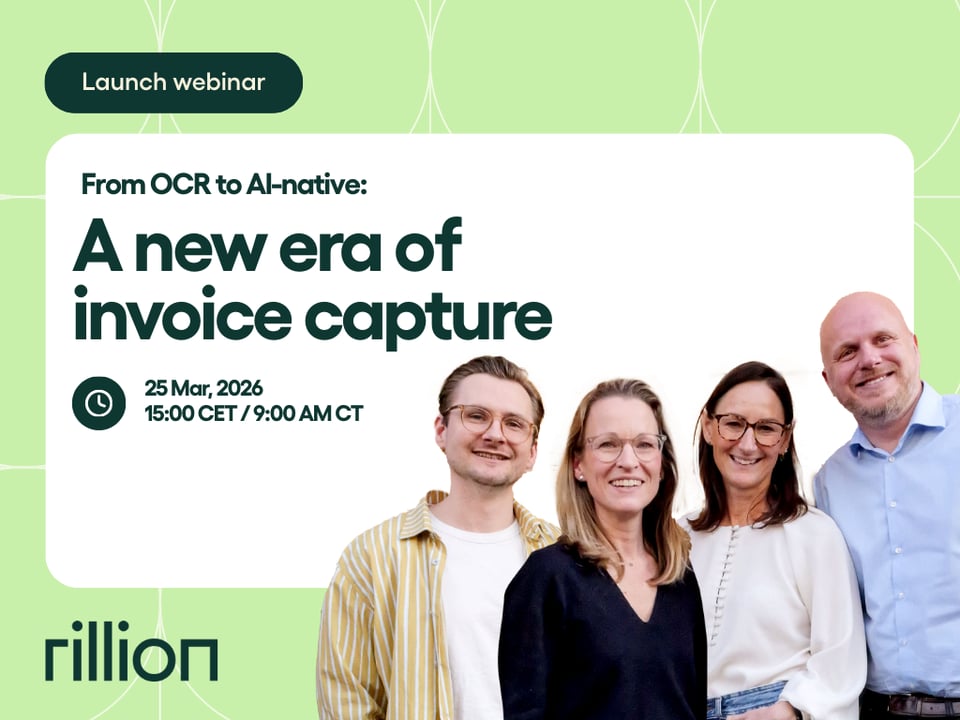 Launch webinar

From OCR to AI-native:

A new era of invoice capture

25 Mar, 2026
15:00 CET / 9:00 AM CT

rillion